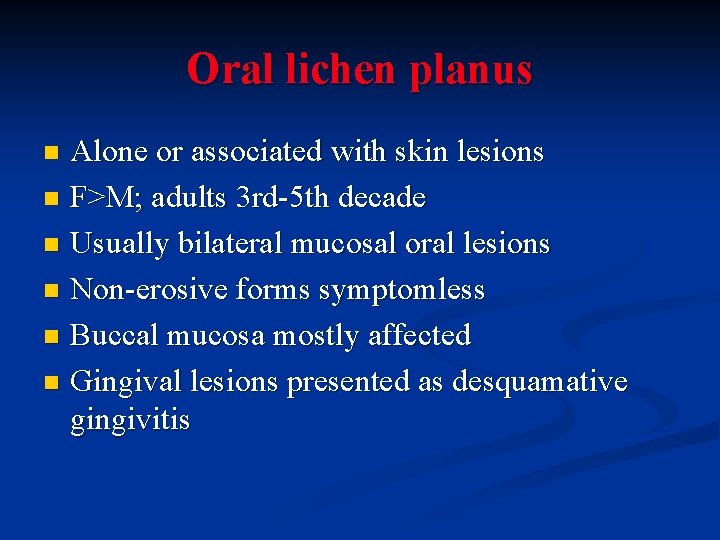 Oral lichen planus

- Alone or associated with skin lesions
- F>M; adults 3rd-5th decade
- Usually bilateral mucosal oral lesions
- Non-erosive forms symptomless
- Buccal mucosa mostly affected
- Gingival lesions presented as desquamative gingivitis